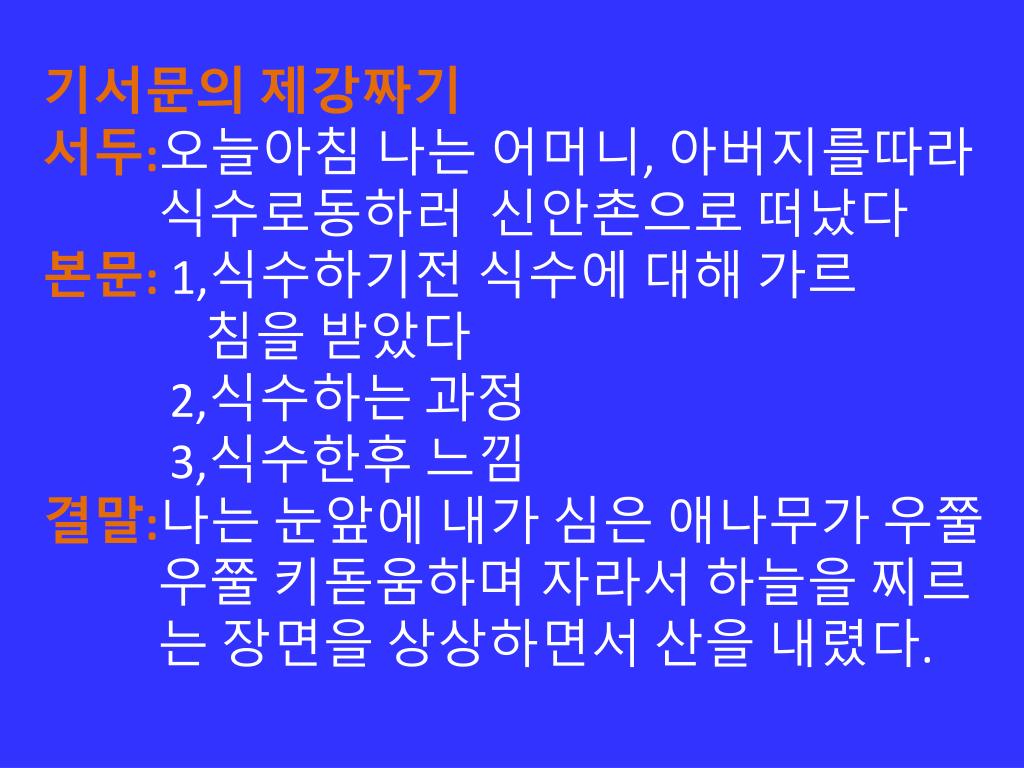 기서문의 제강짜기
서두:오늘아침 나는 어머니, 아버지를따라 식수로동하러 신안촌으로 떠났다
본문: 1,식수하기전 식수에 대해 가르침을 받았다
2,식수하는 과정
3,식수한후 느낌
결말:나는 눈앞에 내가 심은 애나무가 우쭐우쭐 키돋움하며 자라서 하늘을 찌르는 장면을 상상하면서 산을 내렸다.